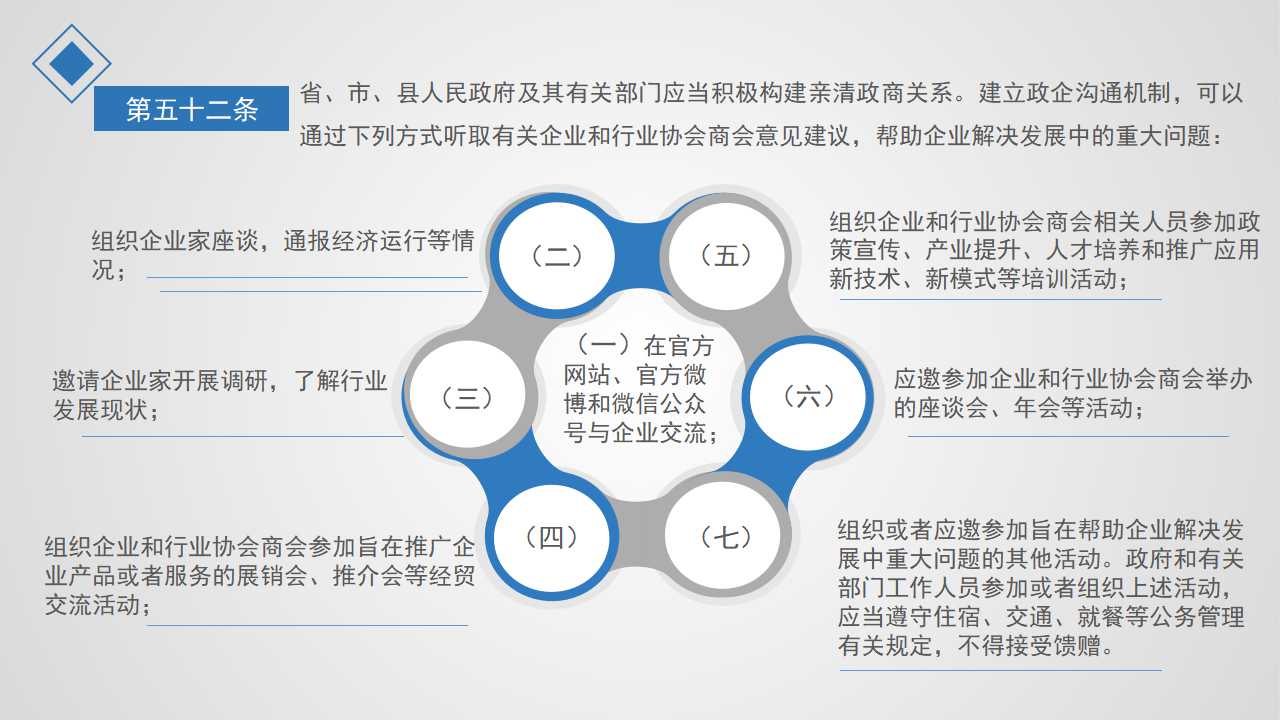 第五十二条

省、市、县人民政府及其有关部门应当积极构建亲清政商关系。建立政企沟通机制，可以通过下列方式听取有关企业和行业协会商会意见建议，帮助企业解决发展中的重大问题：

（一）在官方网站、官方微博和微信公众号与企业交流；

（二）

组织企业家座谈，通报经济运行等情况；

（三）

邀请企业家开展调研，了解行业发展现状；

（四）

组织企业和行业协会商会参加旨在推广企业产品或者服务的展销会、推介会等经贸交流活动；

（五）

组织企业和行业协会商会相关人员参加政策宣传、产业提升、人才培养和推广应用新技术、新模式等培训活动；

（六）

应邀参加企业和行业协会商会举办的座谈会、年会等活动；

（七）

组织或者应邀参加旨在帮助企业解决发展中重大问题的其他活动。政府和有关部门工作人员参加或者组织上述活动，应当遵守住宿、交通、就餐等公务管理有关规定，不得接受馈赠。